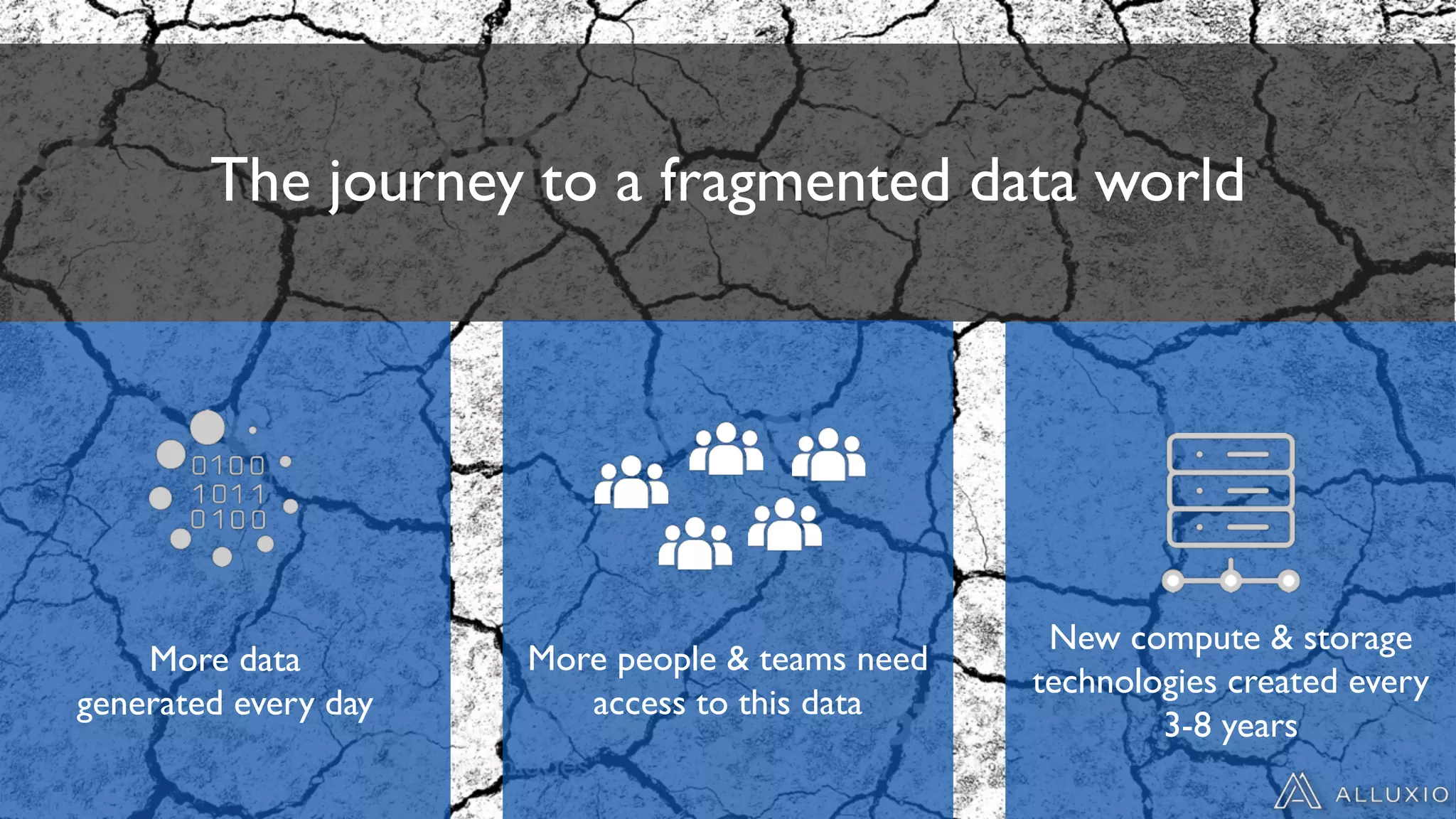 The journey to a fragmented data world

0100
1011
0100

More data generated every day

More people & teams need access to this data

New compute & storage technologies created every 3-8 years

ALLUXIO